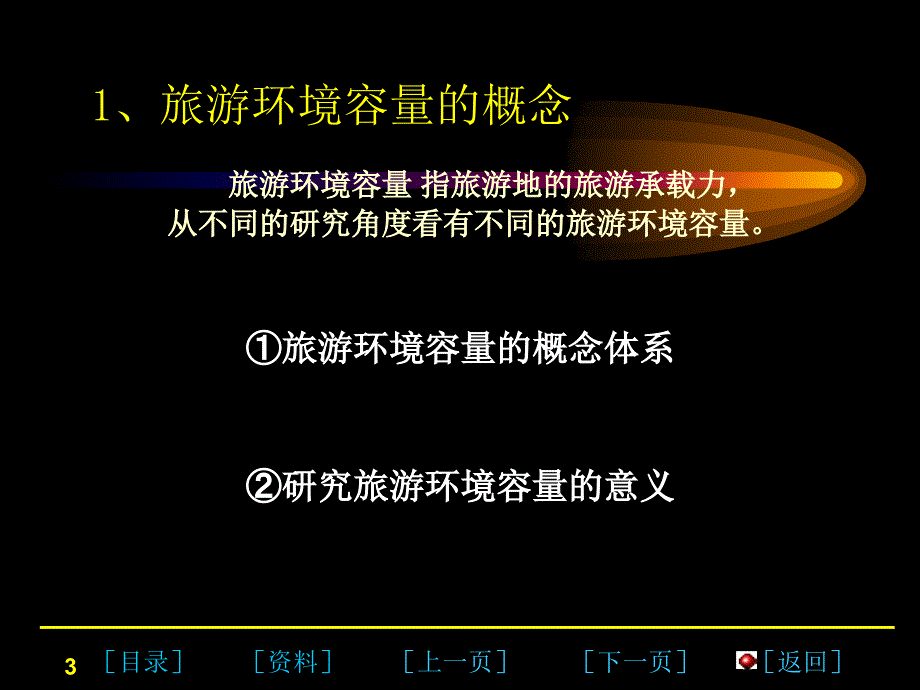 1、旅游环境容量的概念

旅游环境容量 指旅游地的旅游承载力，从不同的研究角度看有不同的旅游环境容量。

①旅游环境容量的概念体系

②研究旅游环境容量的意义

3 ［目录］ ［资料］ ［上一页］ ［下一页］ ［返回］